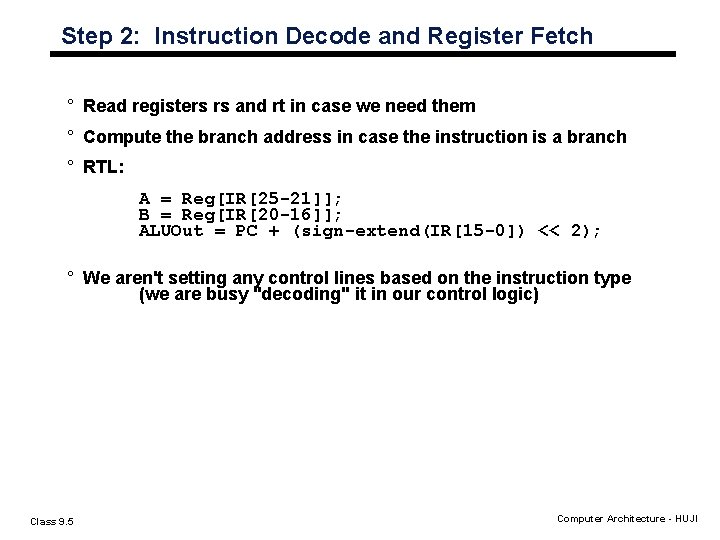 Step 2: Instruction Decode and Register Fetch

° Read registers rs and rt in case we need them

° Compute the branch address in case the instruction is a branch

° RTL:

A = Reg[IR[25-21]];
B = Reg[IR[20-16]];
ALUOut = PC + (sign-extend(IR[15-0]) << 2);

° We aren't setting any control lines based on the instruction type (we are busy "decoding" it in our control logic)

Class 9.5

Computer Architecture - HUJI